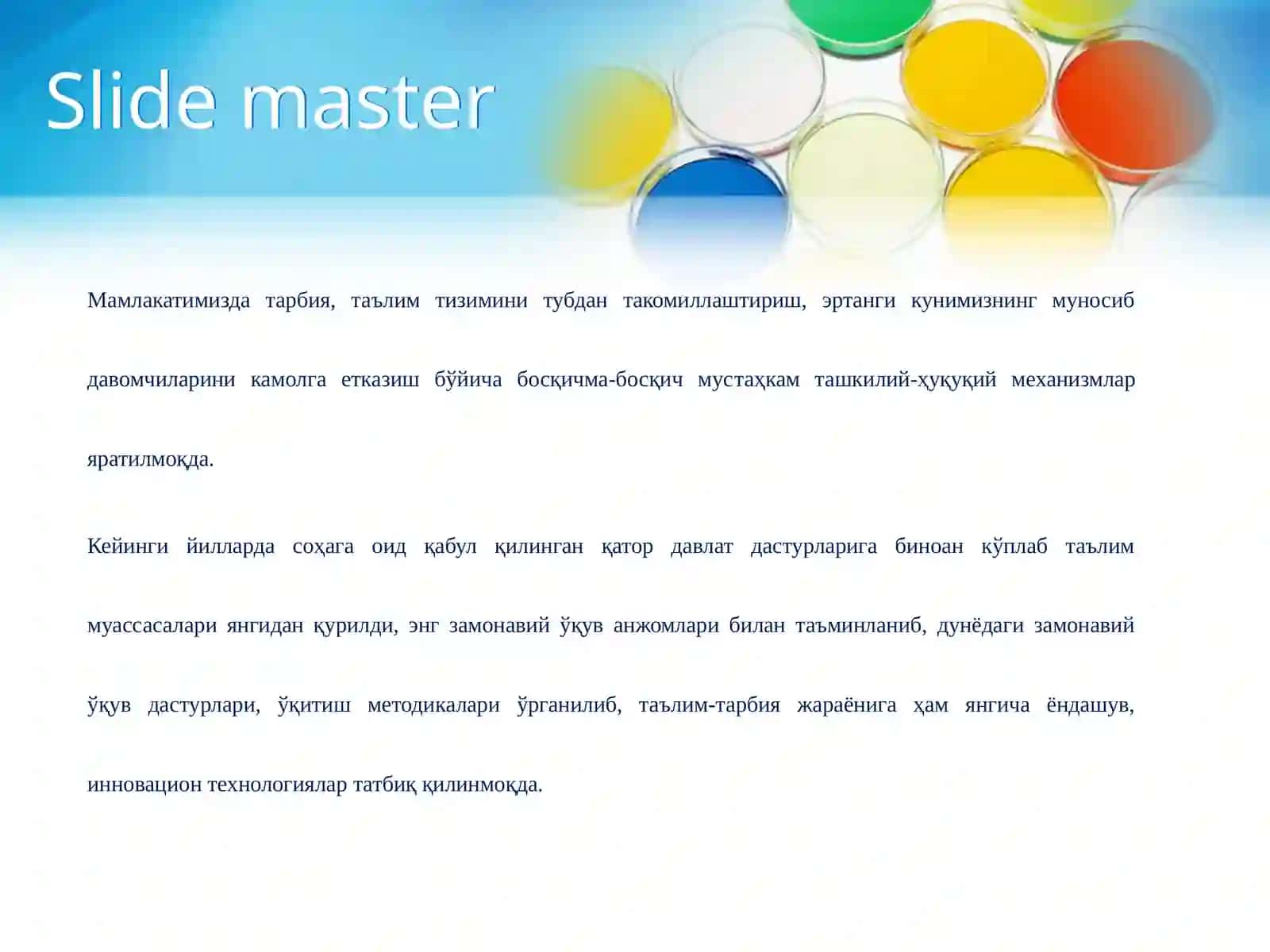 Slide master

Мамлакатимизда тарбия, таълим тизимини тубдан такомиллаштириш, эртанги кунимизнинг муносиб давомчиларини камолга етказиш бўйича босқичма-босқич мустаҳкам ташкилий-ҳуқуқий механизмлар яратилмоқда.

Кейинги йилларда соҳага оид қабул қилинган қатор давлат дастурларига биноан кўплаб таълим муассасалари янгидан қурилди, энг замонавий ўқув анжомлари билан таъминланиб, дунёдаги замонавий ўқув дастурлари, ўқитиш методикалари ўрганилиб, таълим-тарбия жараёнига ҳам янгича ёндашув, инновацион технологиялар татбиқ қилинмоқда.